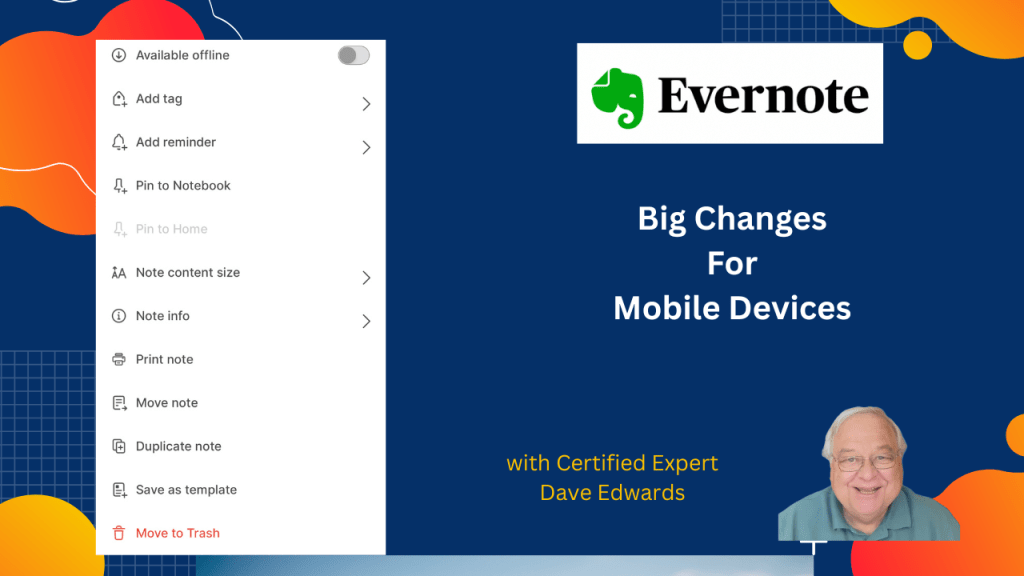 Available offline

Add tag

Add reminder

Pin to Notebook

Pin to Home

Note content size

Note info

Print note

Move note

Duplicate note

Save as template

Move to Trash

Evernote

Big Changes
For
Mobile Devices

with Certified Expert
Dave Edwards